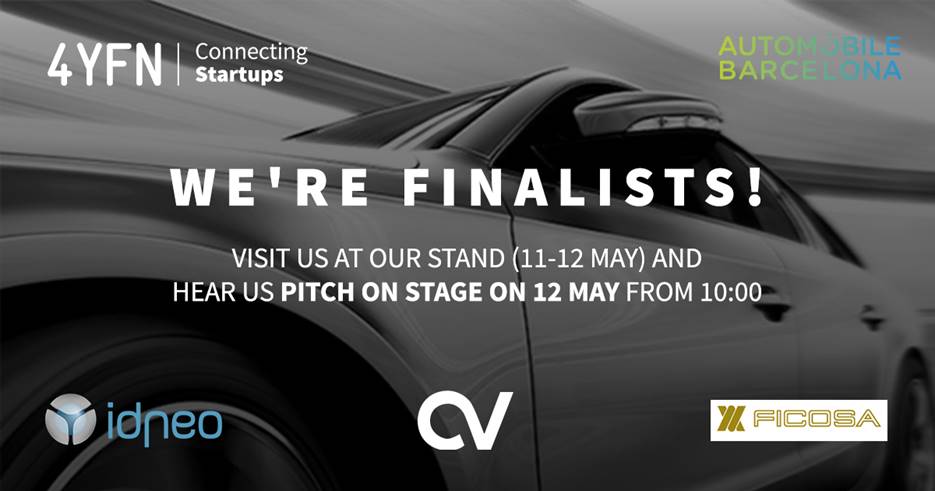 4YFN | Connecting Startups

AUTOMOBILE BARCELONA

WE'RE FINALISTS!

VISIT US AT OUR STAND (11-12 MAY) AND HEAR US PITCH ON STAGE ON 12 MAY FROM 10:00

idneo

CV

FICOSA